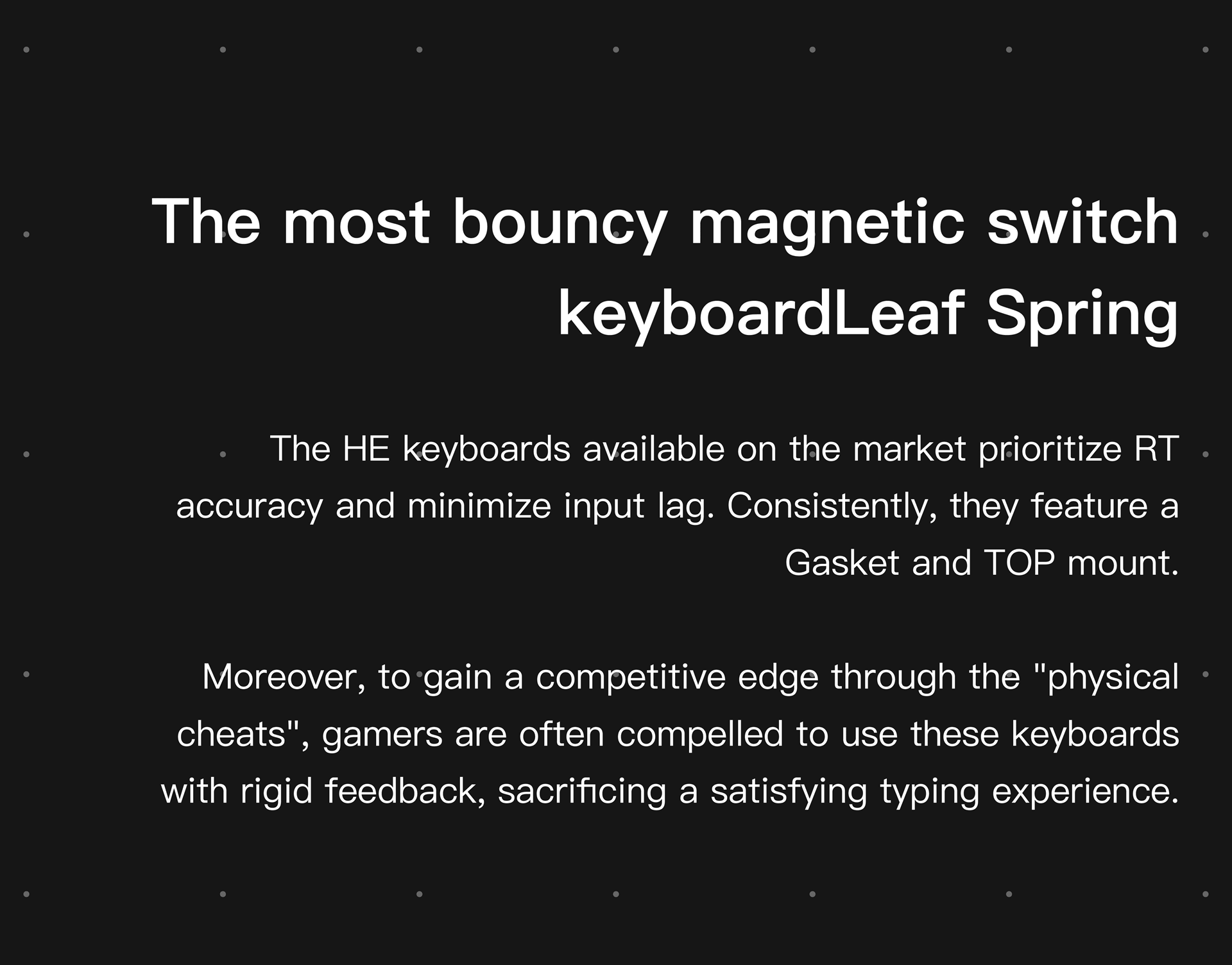 The most bouncy magnetic switch keyboardLeaf Spring

The HE keyboards available on the market prioritize RT accuracy and minimize input lag. Consistently, they feature a Gasket and TOP mount.

Moreover, to gain a competitive edge through the "physical cheats", gamers are often compelled to use these keyboards with rigid feedback, sacrificing a satisfying typing experience.